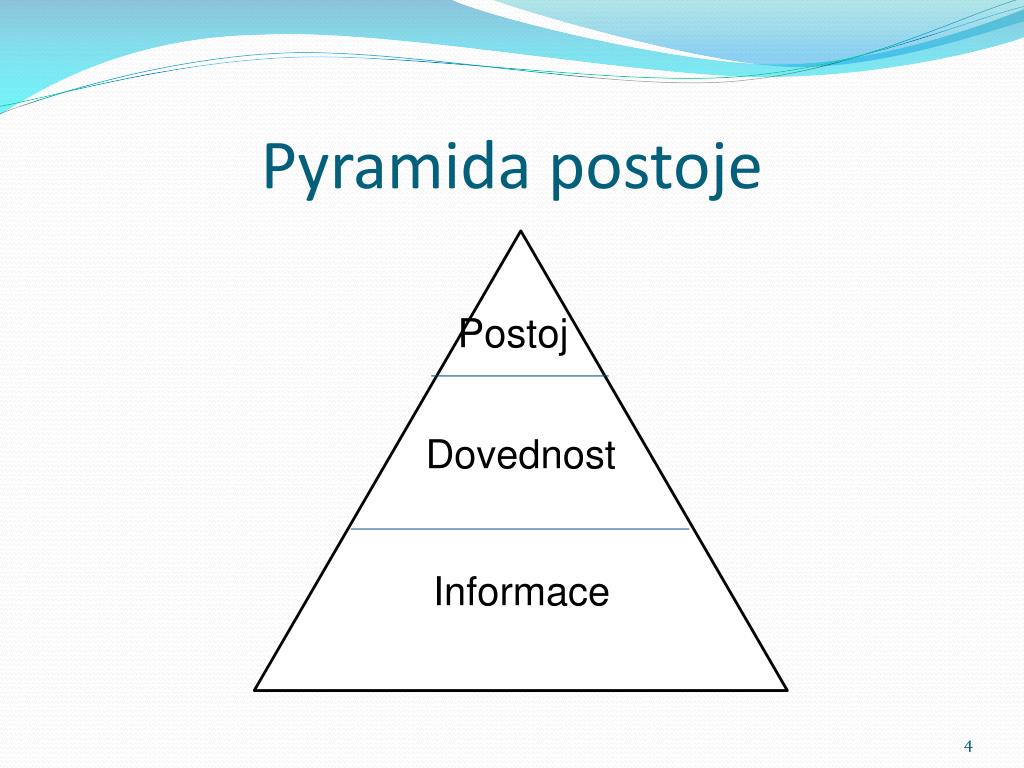 Pyramida postoje

Postoj

Dovednost

Informace

4